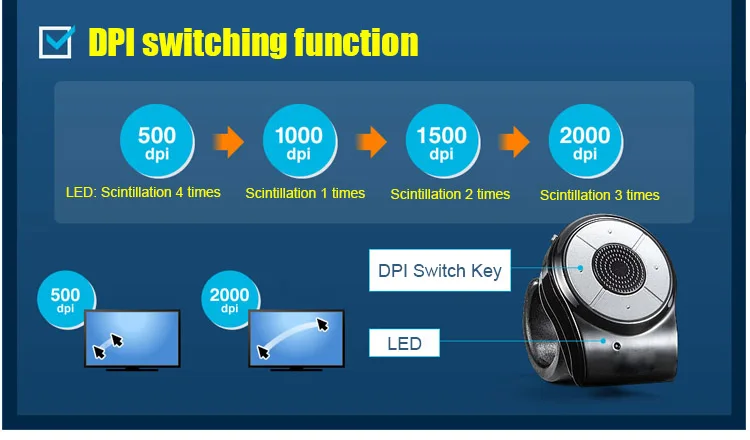 ☑ DPI switching function

500
dpi
LED: Scintillation 4 times

1000
dpi
Scintillation 1 times

1500
dpi
Scintillation 2 times

2000
dpi
Scintillation 3 times

500
dpi

2000
dpi

DPI Switch Key

LED